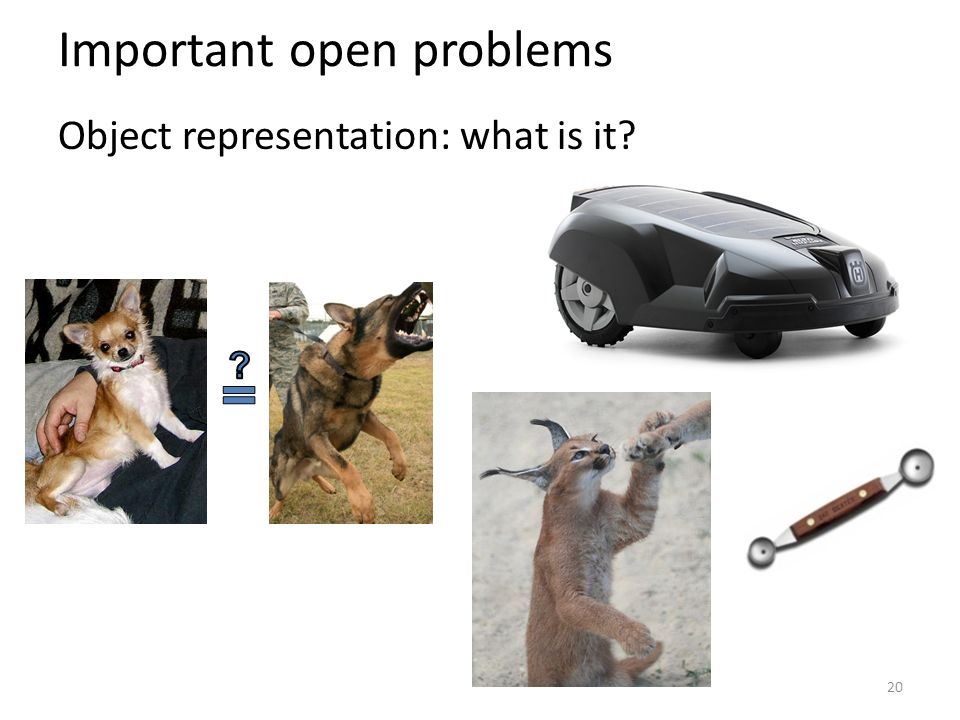 Important open problems

Object representation: what is it?

?
=

20